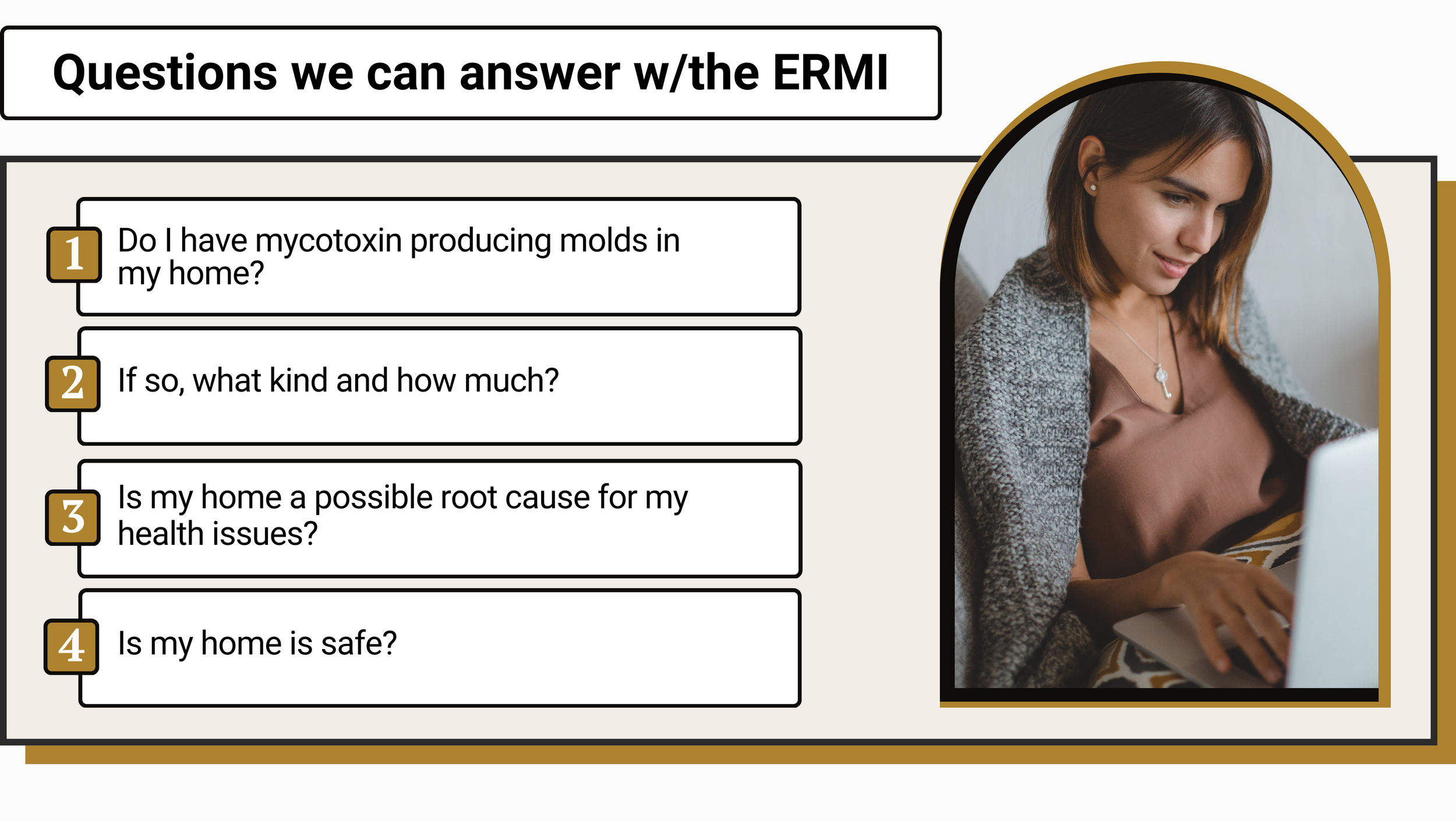 Questions we can answer w/the ERMI

1 Do I have mycotoxin producing molds in my home?

2 If so, what kind and how much?

3 Is my home a possible root cause for my health issues?

4 Is my home is safe?